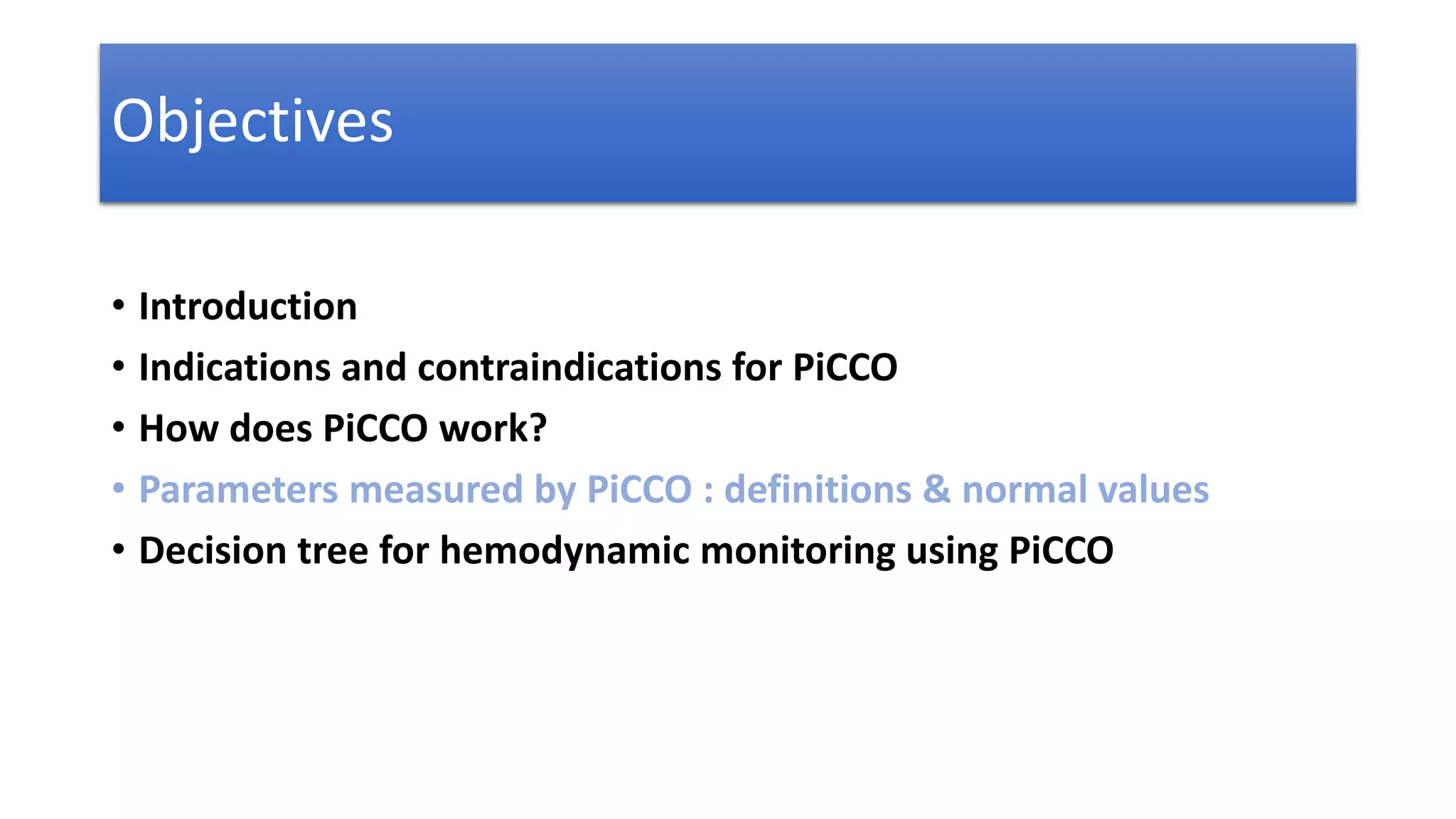 Objectives

• Introduction
• Indications and contraindications for PiCCO
• How does PiCCO work?
• Parameters measured by PiCCO : definitions & normal values
• Decision tree for hemodynamic monitoring using PiCCO